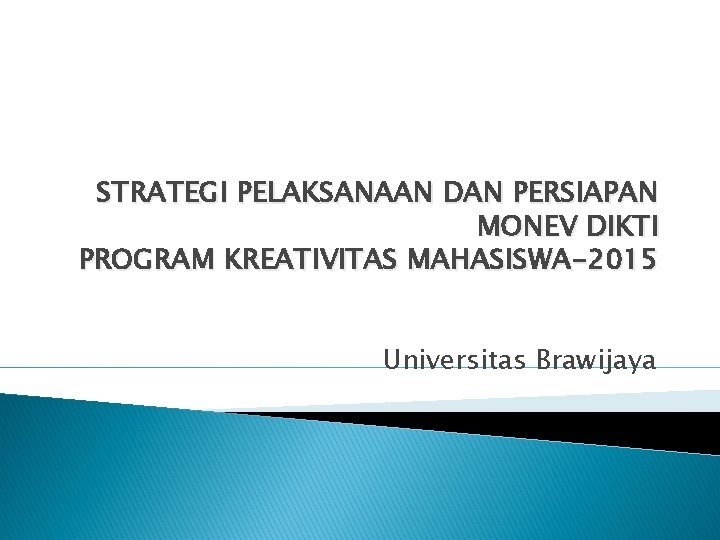 STRATEGI PELAKSANAAN DAN PERSIAPAN MONEV DIKTI
PROGRAM KREATIVITAS MAHASISWA-2015

Universitas Brawijaya